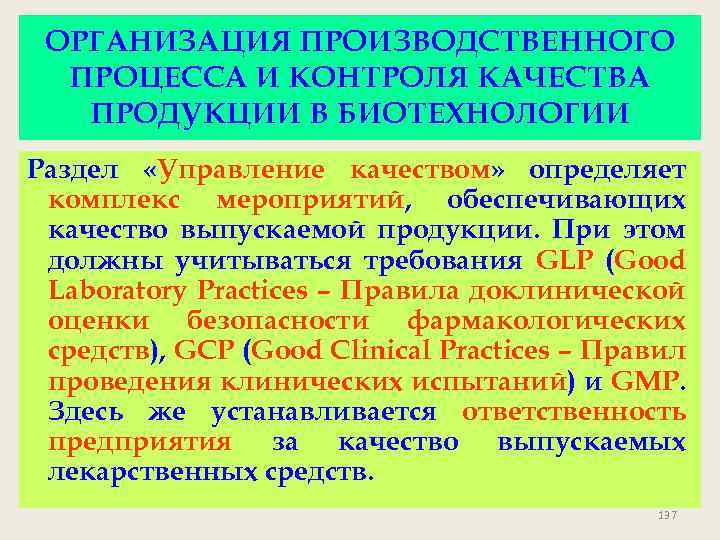 ОРГАНИЗАЦИЯ ПРОИЗВОДСТВЕННОГО ПРОЦЕССА И КОНТРОЛЯ КАЧЕСТВА ПРОДУКЦИИ В БИОТЕХНОЛОГИИ

Раздел «Управление качеством» определяет комплекс мероприятий, обеспечивающих качество выпускаемой продукции. При этом должны учитываться требования GLP (Good Laboratory Practices – Правила доклинической оценки безопасности фармакологических средств), GCP (Good Clinical Practices – Правил проведения клинических испытаний) и GMP. Здесь же устанавливается ответственность предприятия за качество выпускаемых лекарственных средств.

197